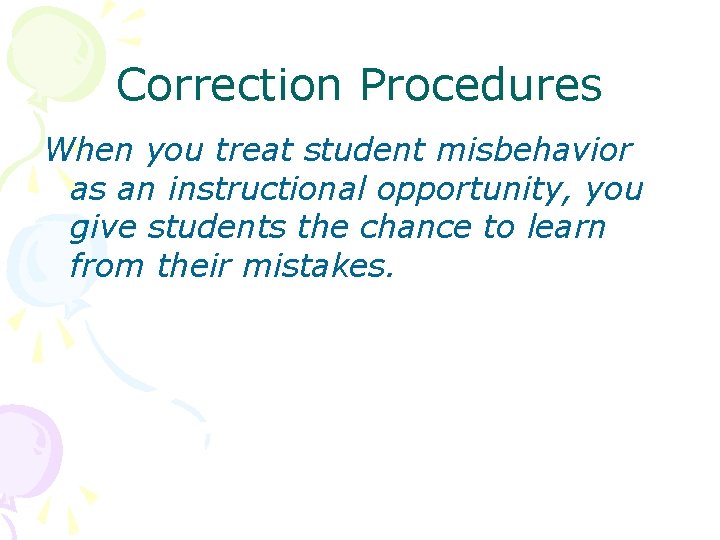 Correction Procedures

When you treat student misbehavior as an instructional opportunity, you give students the chance to learn from their mistakes.